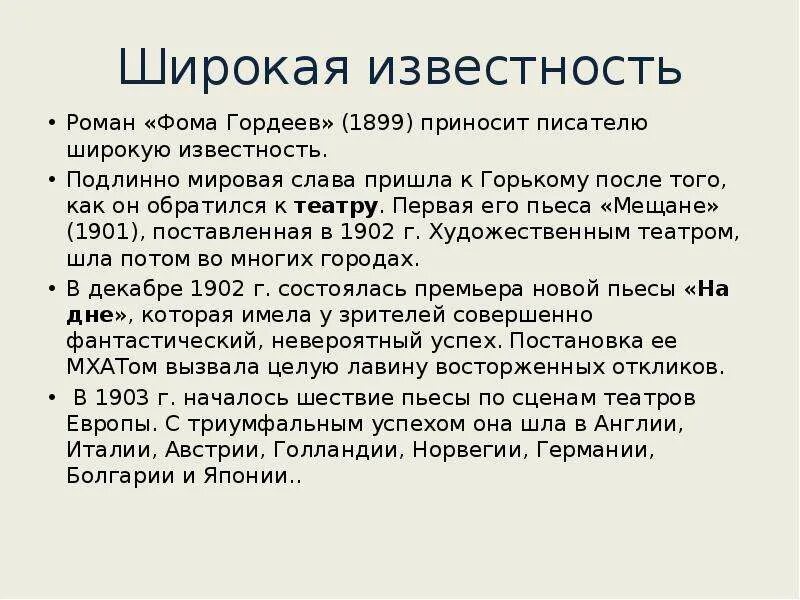 Широкая известность

• Роман «Фома Гордеев» (1899) приносит писателю широкую известность.
• Подлинно мировая слава пришла к Горькому после того, как он обратился к театру. Первая его пьеса «Мещане» (1901), поставленная в 1902 г. Художественным театром, шла потом во многих городах.
• В декабре 1902 г. состоялась премьера новой пьесы «На дне», которая имела у зрителей совершенно фантастический, невероятный успех. Постановка ее МХАТом вызвала целую лавину восторженных откликов.
• В 1903 г. началось шествие пьесы по сценам театров Европы. С триумфальным успехом она шла в Англии, Италии, Австрии, Голландии, Норвегии, Германии, Болгарии и Японии..